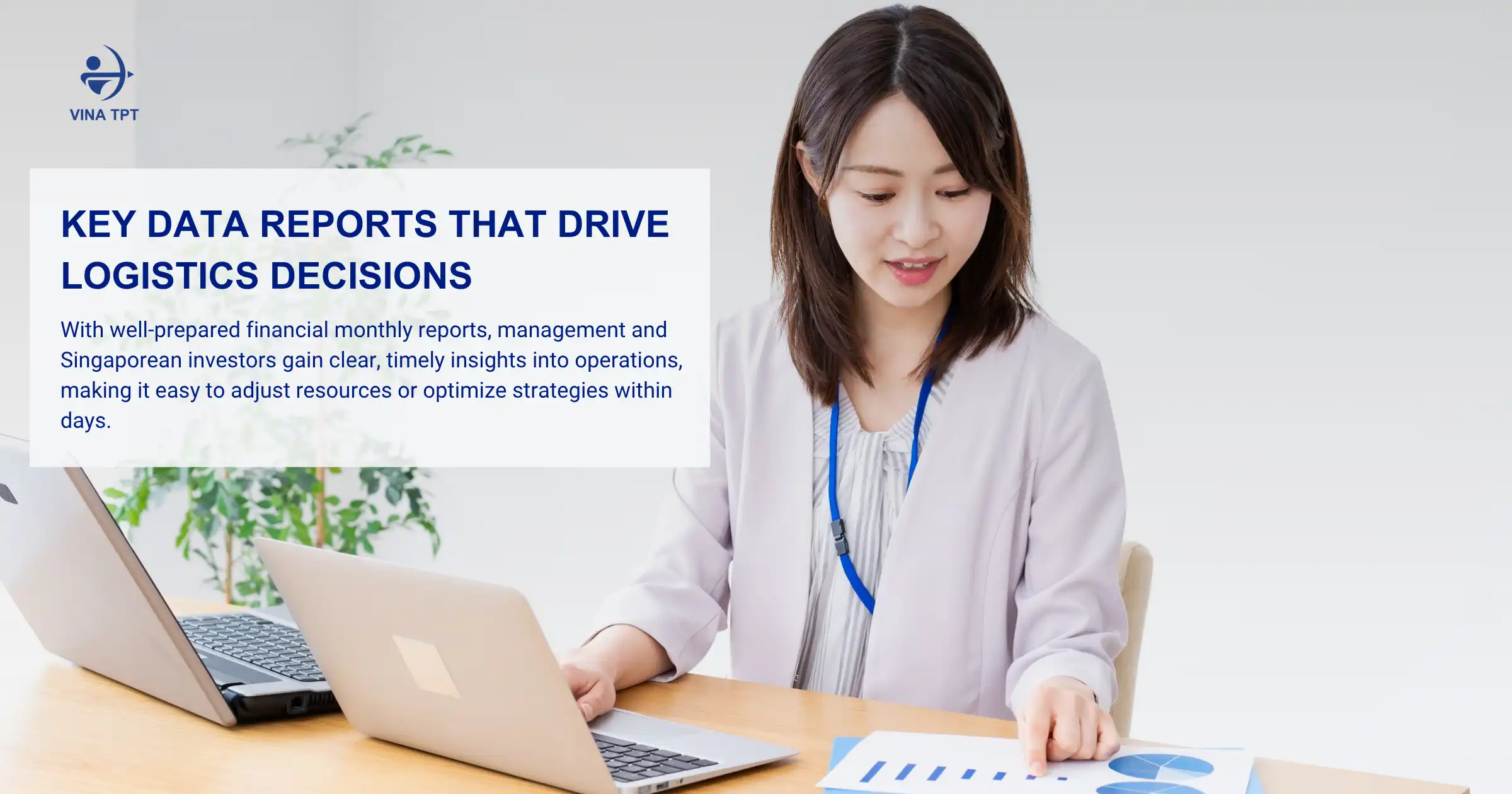 VINA TPT

KEY DATA REPORTS THAT DRIVE LOGISTICS DECISIONS

With well-prepared financial monthly reports, management and Singaporean investors gain clear, timely insights into operations, making it easy to adjust resources or optimize strategies within days.